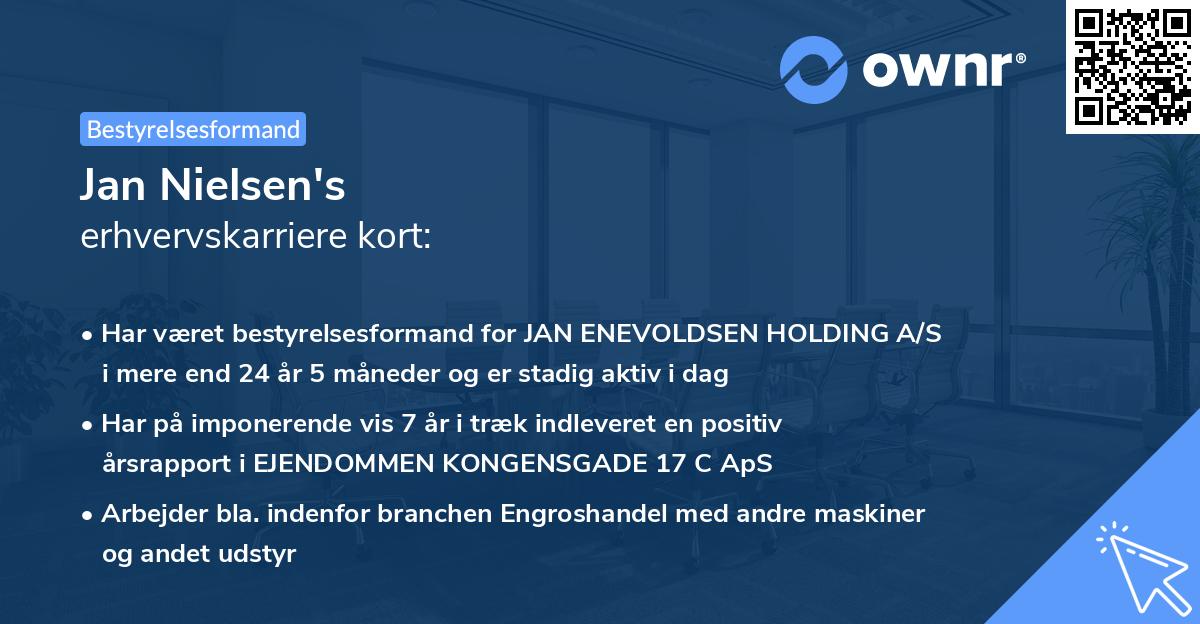 ownr®

Bestyrelsesformand

Jan Nielsen's
erhvervskarriere kort:

• Har været bestyrelsesformand for JAN ENEVOLDSEN HOLDING A/S i mere end 24 år 5 måneder og er stadig aktiv i dag

• Har på imponerende vis 7 år i træk indleveret en positiv årsrapport i EJENDOMMEN KONGENSGADE 17 C ApS

• Arbejder bla. indenfor branchen Engroshandel med andre maskiner og andet udstyr